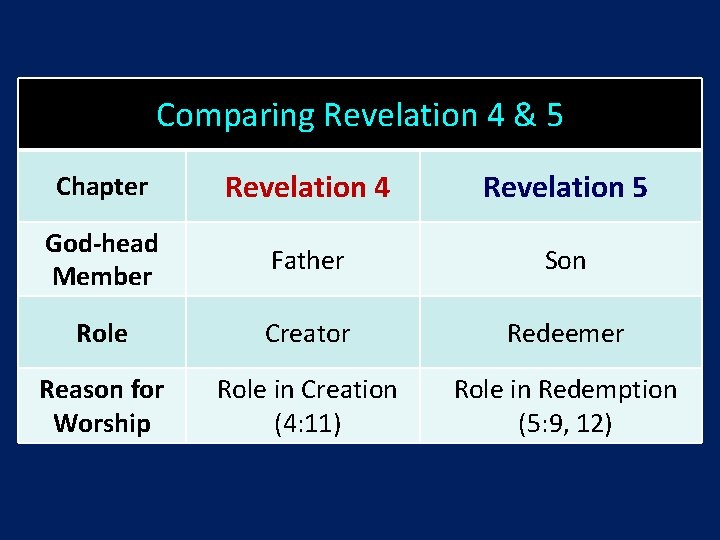 Comparing Revelation 4 & 5

| Chapter | Revelation 4 | Revelation 5 |
|---|---|---|
| God-head Member | Father | Son |
| Role | Creator | Redeemer |
| Reason for Worship | Role in Creation (4:11) | Role in Redemption (5:9, 12) |